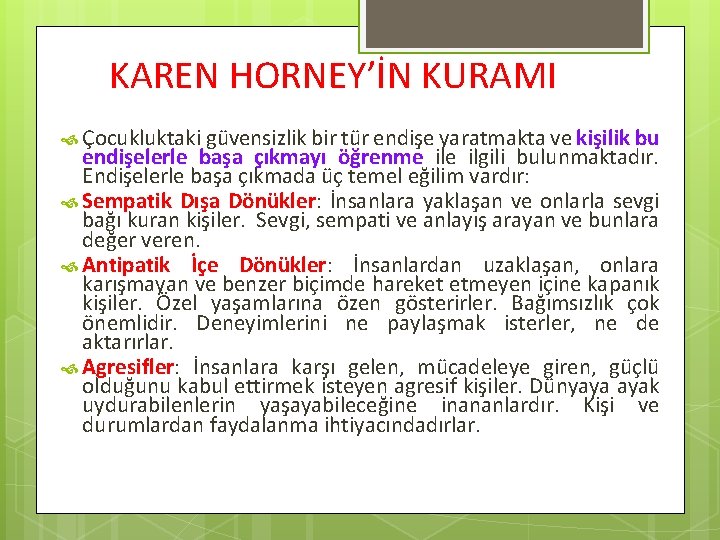 KAREN HORNEY'İN KURAMI

Çocukluktaki güvensizlik bir tür endişe yaratmakta ve kişilik bu endişelerle başa çıkmayı öğrenme ile ilgili bulunmaktadır. Endişelerle başa çıkmada üç temel eğilim vardır:

Sempatik Dışa Dönükler: İnsanlara yaklaşan ve onlarla sevgi bağı kuran kişiler. Sevgi, sempati ve anlayış arayan ve bunlara değer veren.

Antipatik İçe Dönükler: İnsanlardan uzaklaşan, onlara karışmayan ve benzer biçimde hareket etmeyen içine kapanık kişiler. Özel yaşamlarına özen gösterirler. Bağımsızlık çok önemlidir. Deneyimlerini ne paylaşmak isterler, ne de aktarırlar.

Agresifler: İnsanlara karşı gelen, mücadeleye giren, güçlü olduğunu kabul ettirmek isteyen agresif kişiler. Dünyaya ayak uydurabilenlerin yaşayabileceğine inananlardır. Kişi ve durumlardan faydalanma ihtiyacındadırlar.